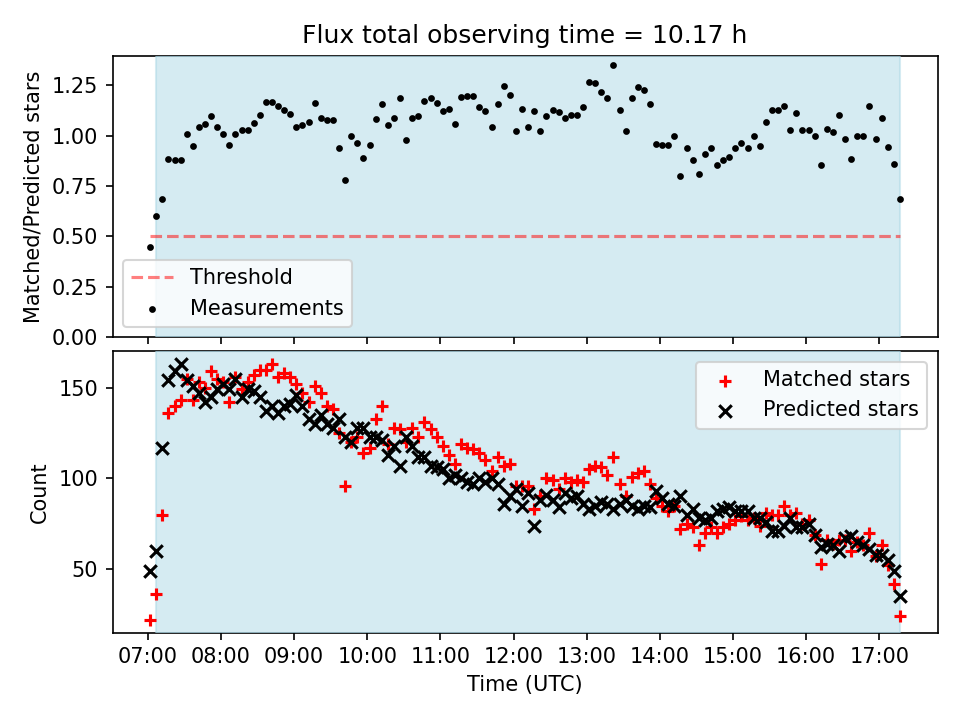 Flux total observing time = 10.17 h

Matched/Predicted stars

1.25
1.00
0.75
0.50
0.25
0.00

Threshold
Measurements

Count

150
100
50

Matched stars
Predicted stars

07:00 08:00 09:00 10:00 11:00 12:00 13:00 14:00 15:00 16:00 17:00

Time (UTC)